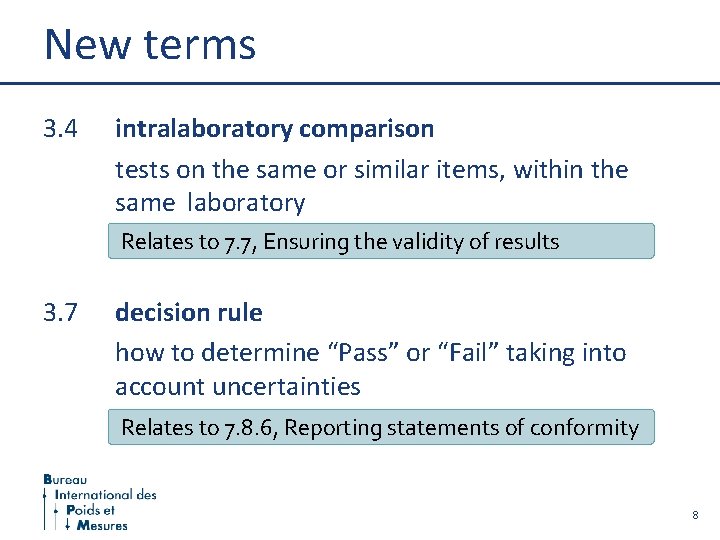 New terms

3.4 intralaboratory comparison

tests on the same or similar items, within the same laboratory

Relates to 7.7, Ensuring the validity of results

3.7 decision rule

how to determine “Pass” or “Fail” taking into account uncertainties

Relates to 7.8.6, Reporting statements of conformity

Bureau
International des
Poids et
Mesures

8